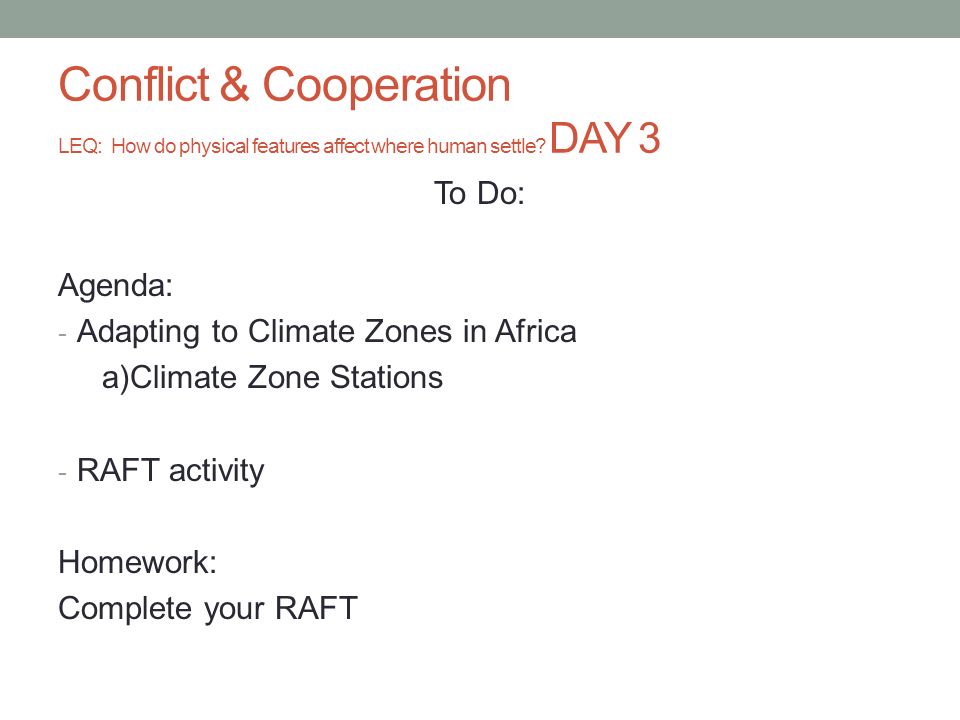 Conflict & Cooperation
LEQ: How do physical features affect where human settle? DAY 3

To Do:

Agenda:
- Adapting to Climate Zones in Africa
a)Climate Zone Stations

- RAFT activity

Homework:
Complete your RAFT